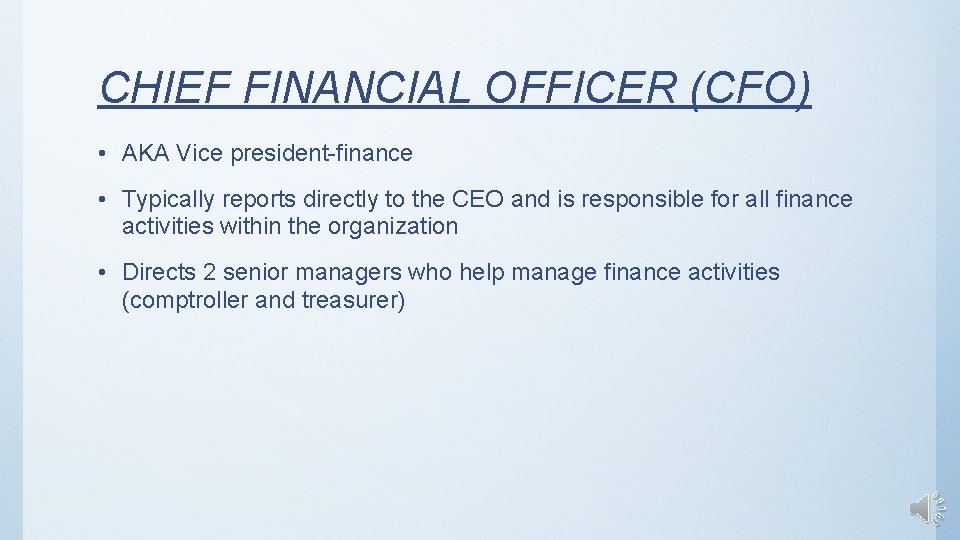 CHIEF FINANCIAL OFFICER (CFO)

• AKA Vice president-finance

• Typically reports directly to the CEO and is responsible for all finance activities within the organization

• Directs 2 senior managers who help manage finance activities (comptroller and treasurer)